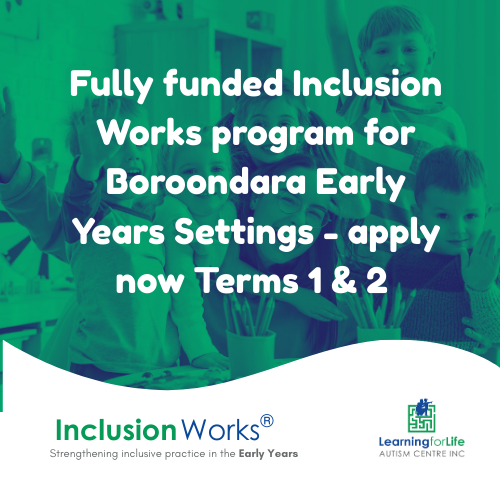 Fully funded Inclusion Works program for Boroondara Early Years Settings - apply now Terms 1 & 2

Inclusion Works®
Strengthening inclusive practice in the Early Years

LearningforLife
AUTISM CENTRE INC